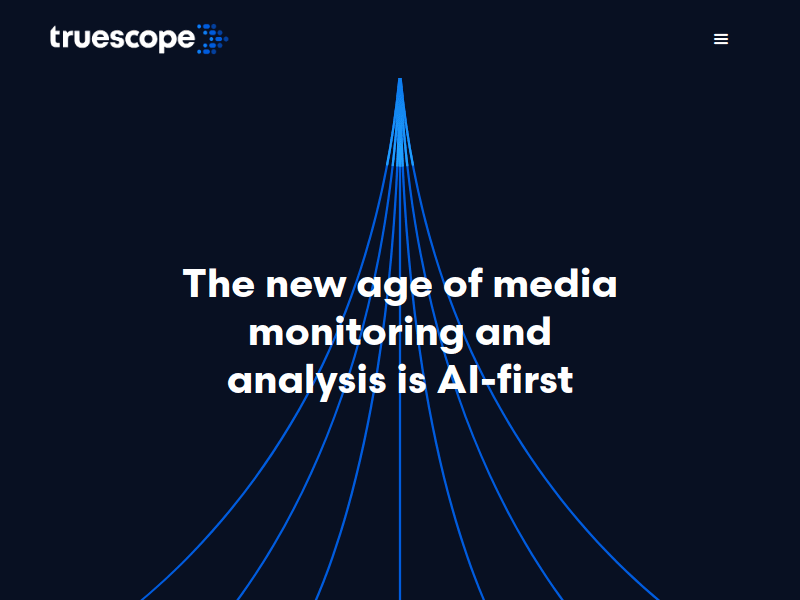 truescope

The new age of media monitoring and analysis is AI-first